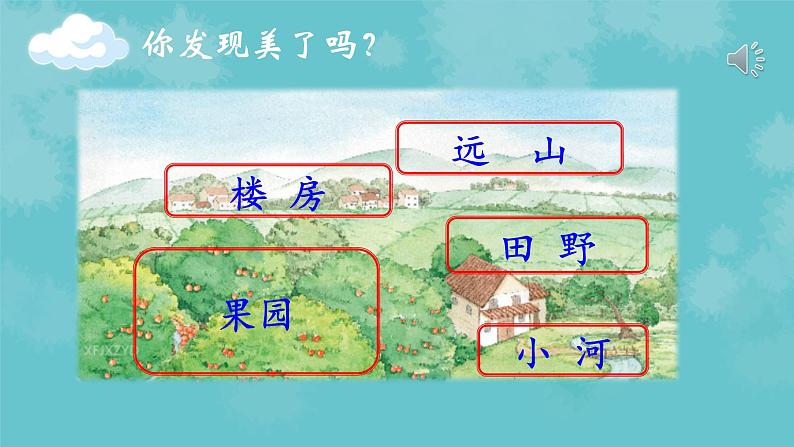 你发现美了吗？

远 山

楼 房

田 野

果园

小 河

XFJXZYL